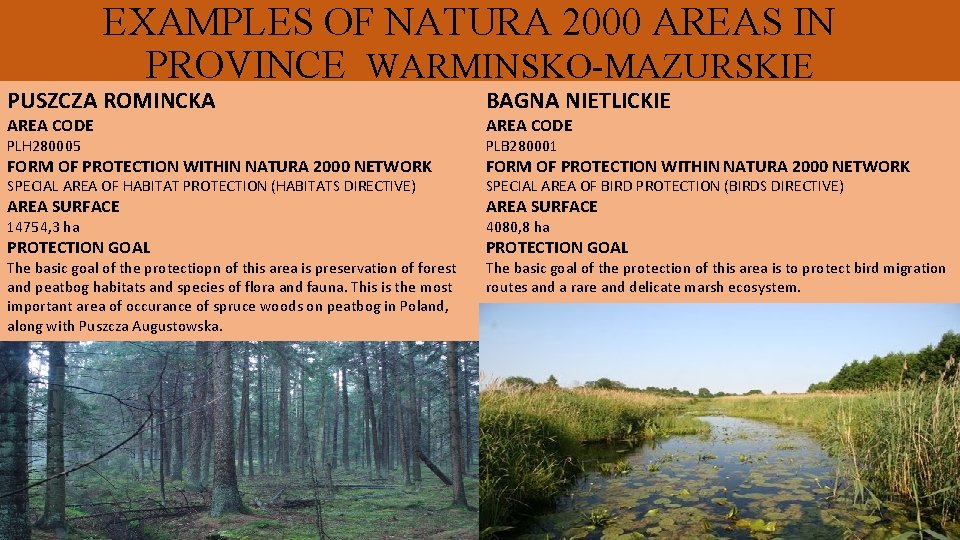 EXAMPLES OF NATURA 2000 AREAS IN PROVINCE WARMINSKO-MAZURSKIE

PUSZCZA ROMINCKA

AREA CODE

PLH280005

FORM OF PROTECTION WITHIN NATURA 2000 NETWORK

SPECIAL AREA OF HABITAT PROTECTION (HABITATS DIRECTIVE)

AREA SURFACE

14754,3 ha

PROTECTION GOAL

The basic goal of the protectiopn of this area is preservation of forest and peatbog habitats and species of flora and fauna. This is the most important area of occurance of spruce woods on peatbog in Poland, along with Puszcza Augustowska.

BAGNA NIETLICKIE

AREA CODE

PLB280001

FORM OF PROTECTION WITHIN NATURA 2000 NETWORK

SPECIAL AREA OF BIRD PROTECTION (BIRDS DIRECTIVE)

AREA SURFACE

4080,8 ha

PROTECTION GOAL

The basic goal of the protection of this area is to protect bird migration routes and a rare and delicate marsh ecosystem.